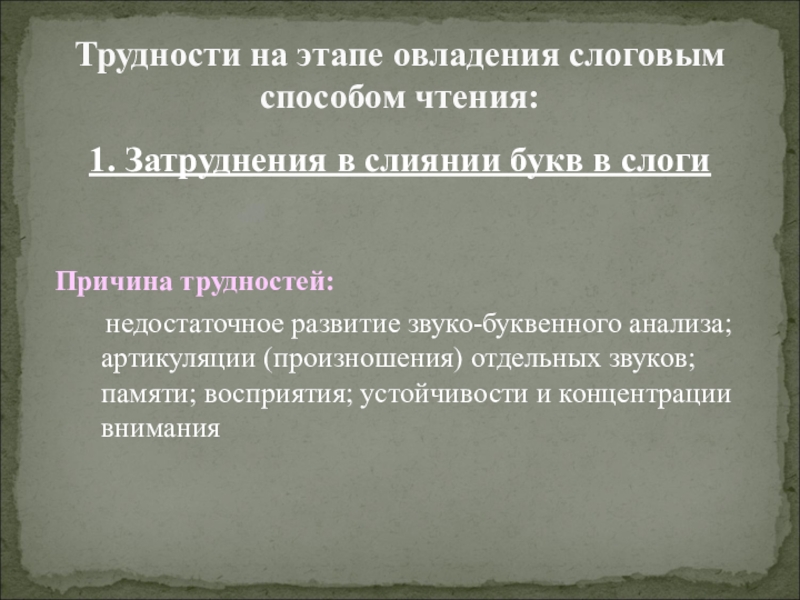 Трудности на этапе овладения слоговым способом чтения:

1. Затруднения в слиянии букв в слоги

Причина трудностей:

недостаточное развитие звуко-буквенного анализа; артикуляции (произношения) отдельных звуков; памяти; восприятия; устойчивости и концентрации внимания